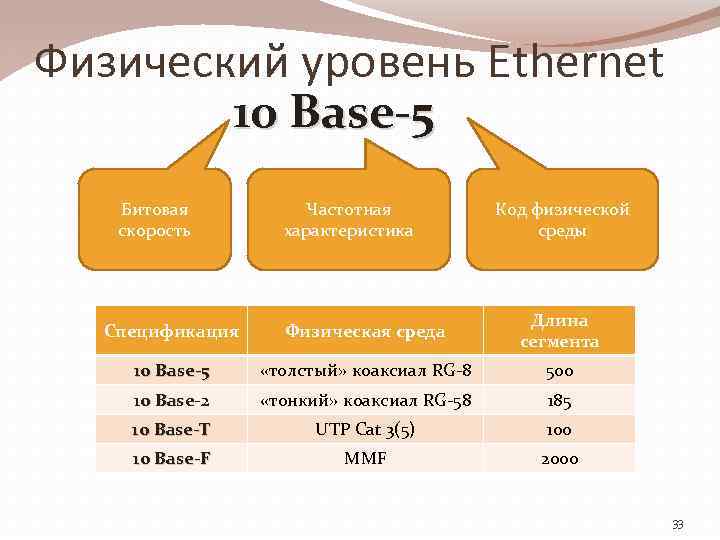 Физический уровень Ethernet

10 Base-5

Битовая скорость

Частотная характеристика

Код физической среды

| Спецификация | Физическая среда | Длина сегмента |
|---|---|---|
| 10 Base-5 | «толстый» коаксиал RG-8 | 500 |
| 10 Base-2 | «тонкий» коаксиал RG-58 | 185 |
| 10 Base-T | UTP Cat 3(5) | 100 |
| 10 Base-F | MMF | 2000 |

33